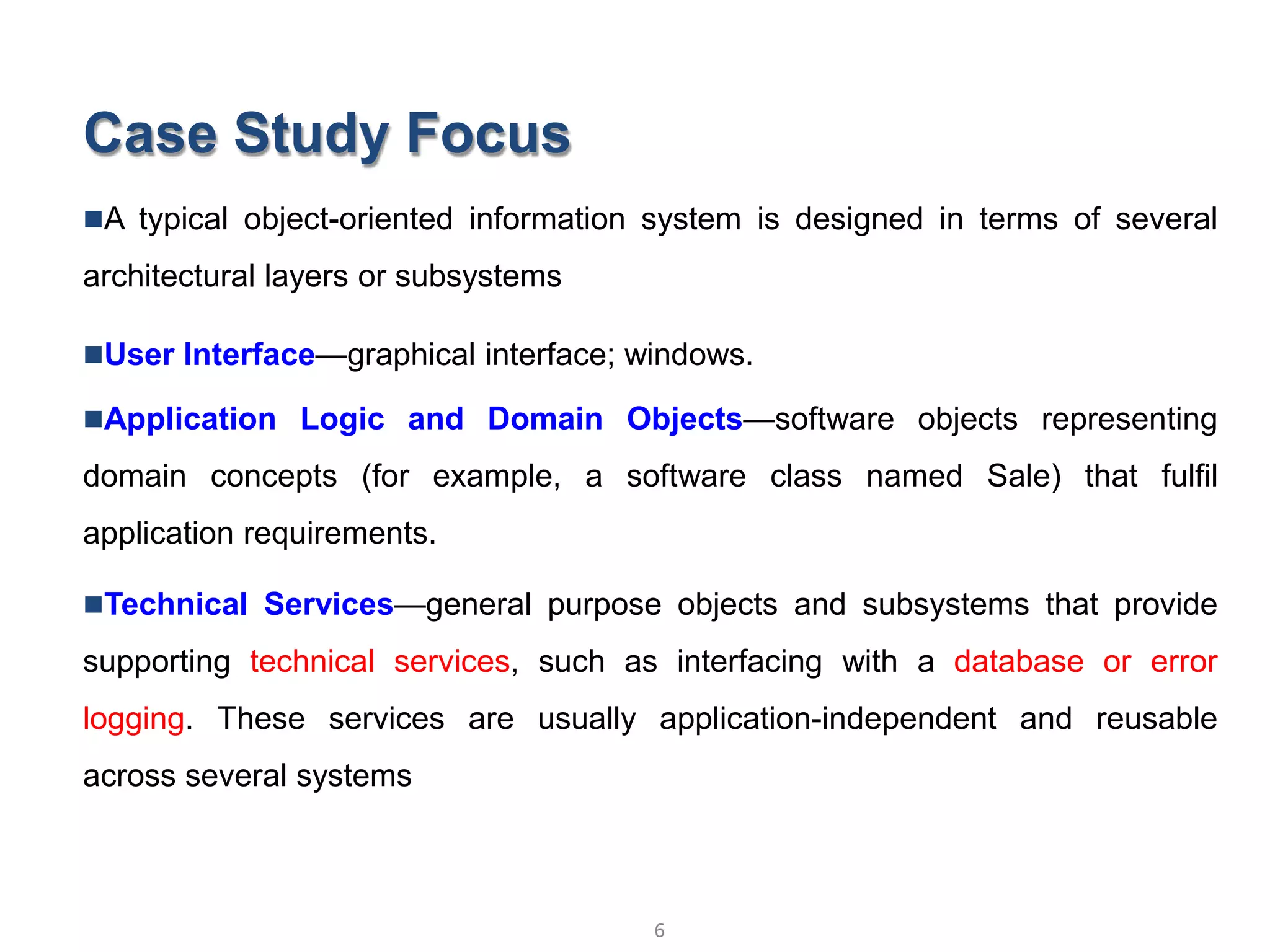 Case Study Focus

■A typical object-oriented information system is designed in terms of several architectural layers or subsystems

■User Interface—graphical interface; windows.

■Application Logic and Domain Objects—software objects representing domain concepts (for example, a software class named Sale) that fulfil application requirements.

■Technical Services—general purpose objects and subsystems that provide supporting technical services, such as interfacing with a database or error logging. These services are usually application-independent and reusable across several systems

6